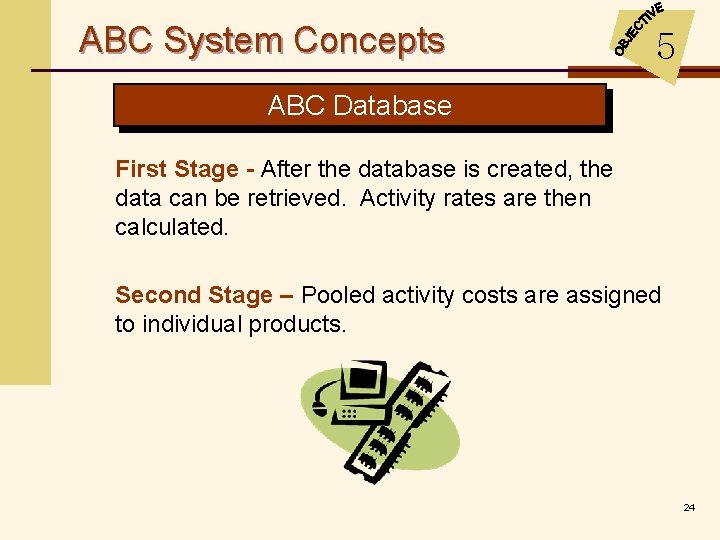 ABC System Concepts

OBJECTIVE 5

ABC Database

First Stage - After the database is created, the data can be retrieved. Activity rates are then calculated.

Second Stage – Pooled activity costs are assigned to individual products.

24